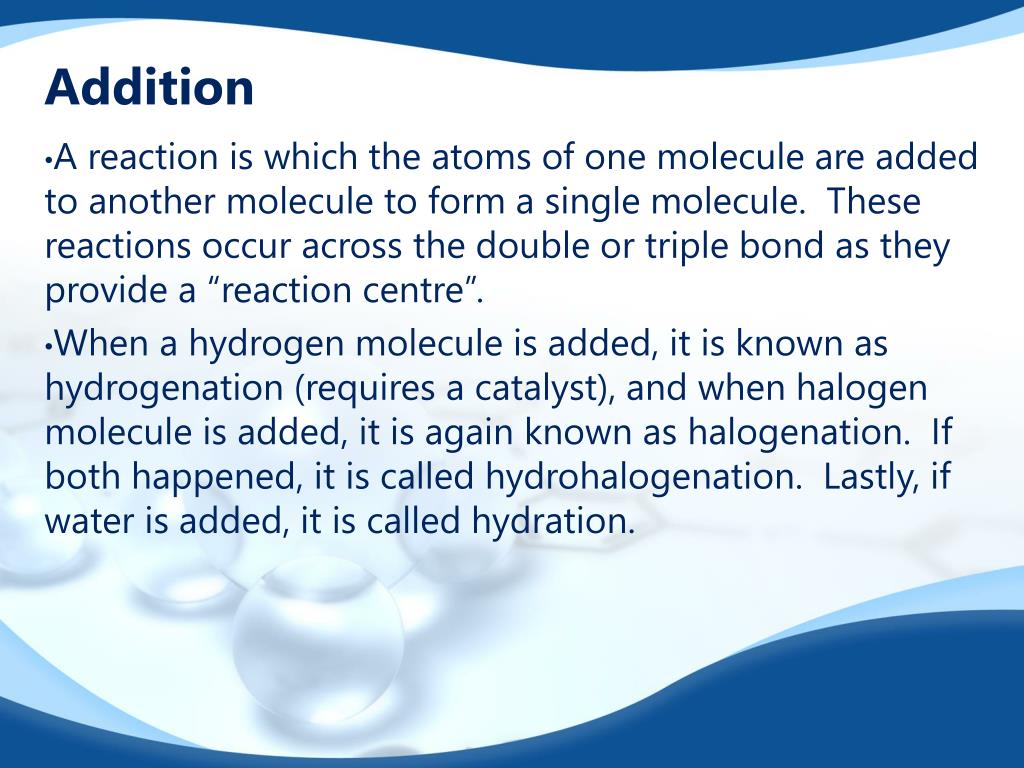 Addition

•A reaction is which the atoms of one molecule are added to another molecule to form a single molecule.  These reactions occur across the double or triple bond as they provide a “reaction centre”.

•When a hydrogen molecule is added, it is known as hydrogenation (requires a catalyst), and when halogen molecule is added, it is again known as halogenation.  If both happened, it is called hydrohalogenation.  Lastly, if water is added, it is called hydration.